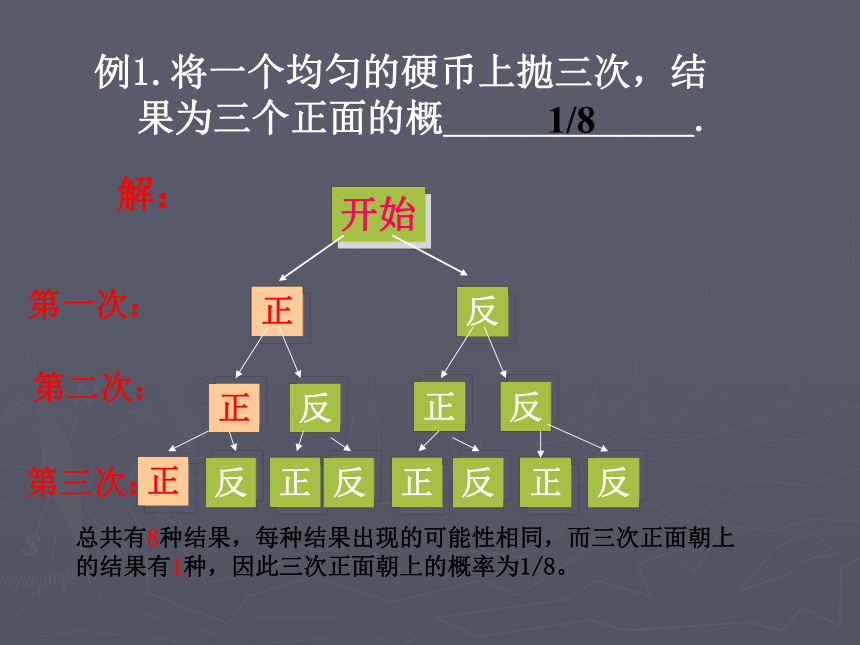 例1. 将一个均匀的硬币上抛三次，结果为三个正面的概______1/8______.

解：

开始

第一次： 正 反

第二次： 正 反 正 反

第三次： 正 反 正 反 正 反 正 反

总共有8种结果，每种结果出现的可能性相同，而三次正面朝上的结果有1种，因此三次正面朝上的概率为1/8。